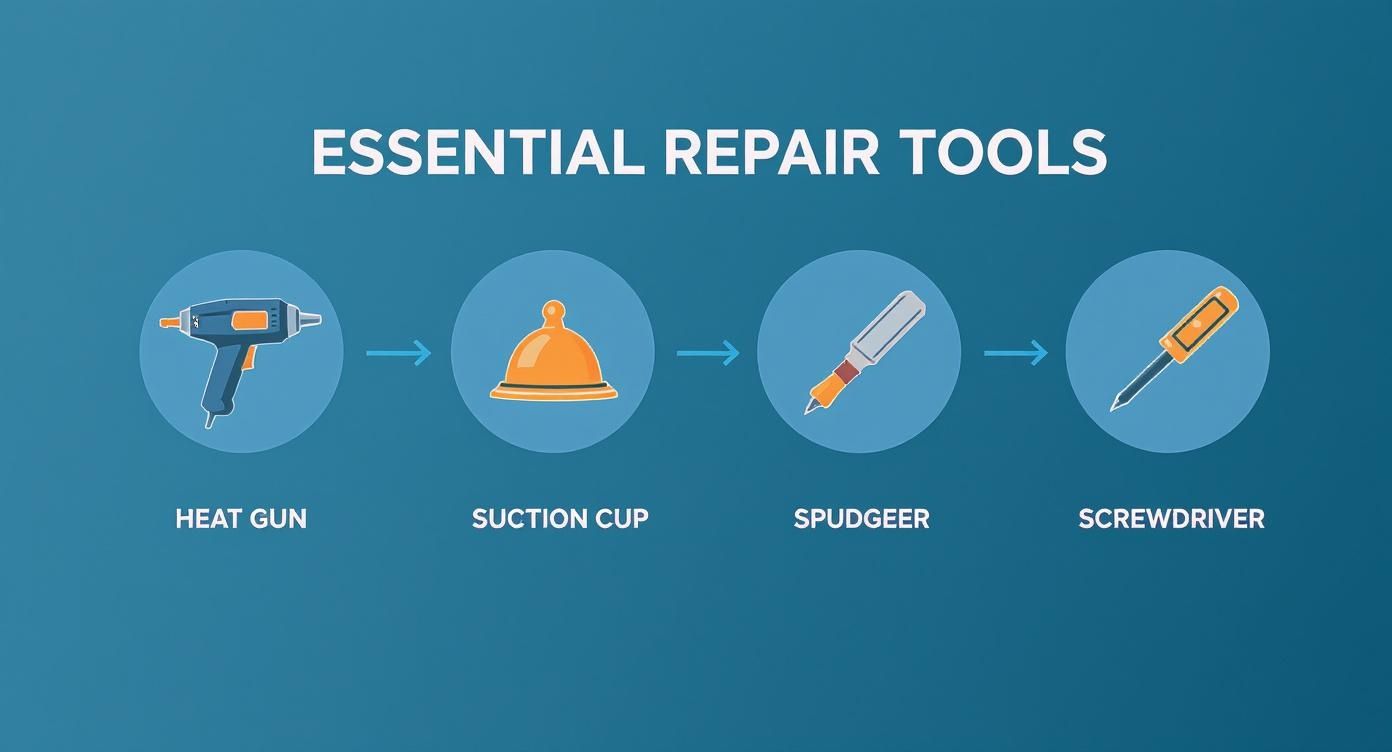 ESSENTIAL REPAIR TOOLS

HEAT GUN

SUCTION CUP

SPUDGEER

SCREWDRIVER